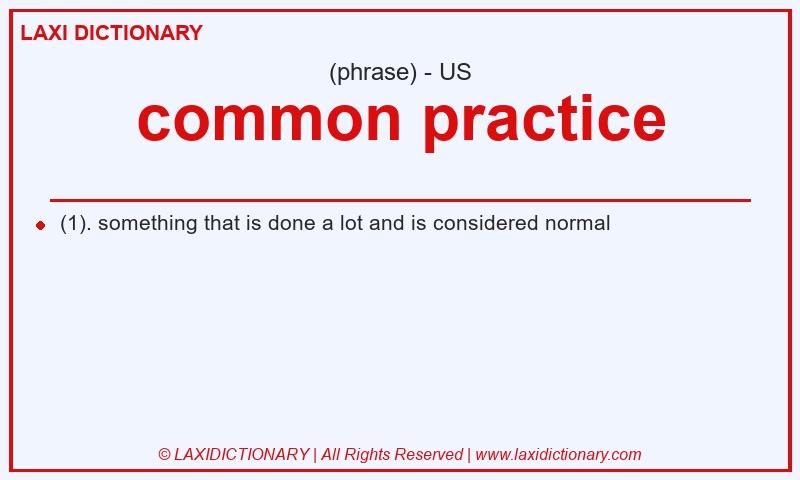 LAXI DICTIONARY

(phrase) - US

common practice

(1). something that is done a lot and is considered normal

© LAXIDICTIONARY | All Rights Reserved | www.laxidictionary.com